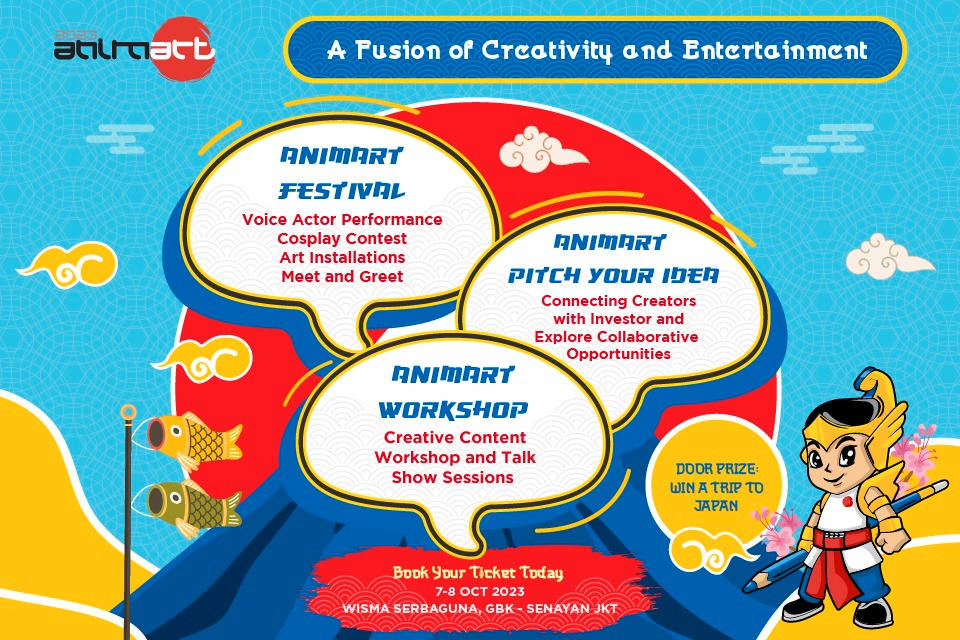 2023
animart

A Fusion of Creativity and Entertainment

ANIMART FESTIVAL
Voice Actor Performance
Cosplay Contest
Art Installations
Meet and Greet

ANIMART PITCH YOUR IDEA
Connecting Creators with Investor and Explore Collaborative Opportunities

ANIMART WORKSHOP
Creative Content Workshop and Talk Show Sessions

DOOR PRIZE: WIN A TRIP TO JAPAN

Book Your Ticket Today
7-8 OCT 2023
WISMA SERBAGUNA, GBK - SENAYAN JKT